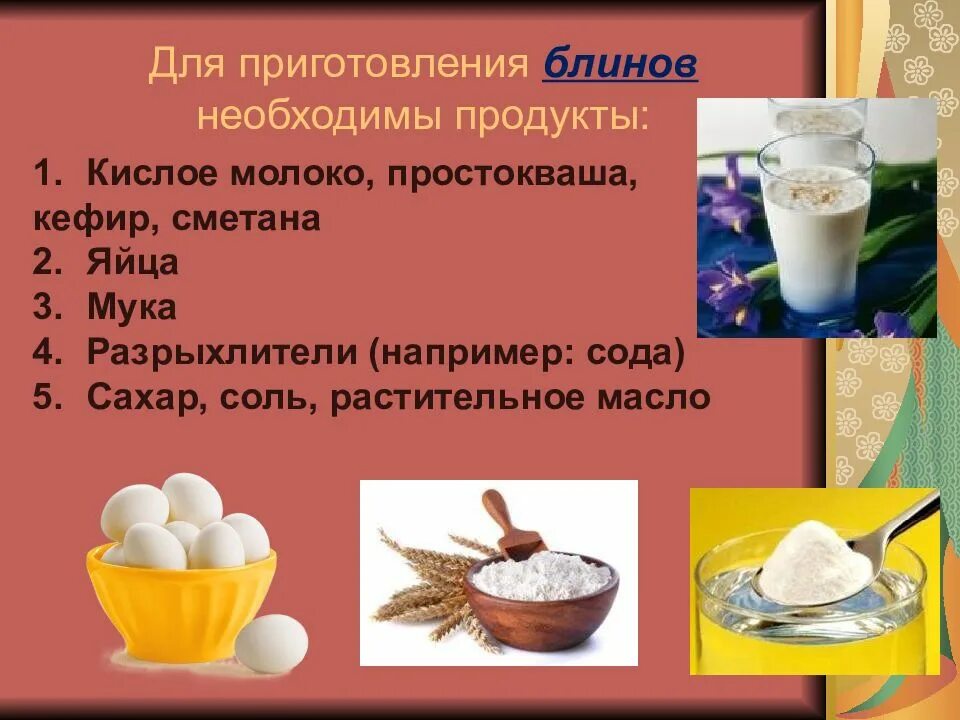 Для приготовления блинов необходимы продукты:

1. Кислое молоко, простокваша, кефир, сметана
2. Яйца
3. Мука
4. Разрыхлители (например: сода)
5. Сахар, соль, растительное масло